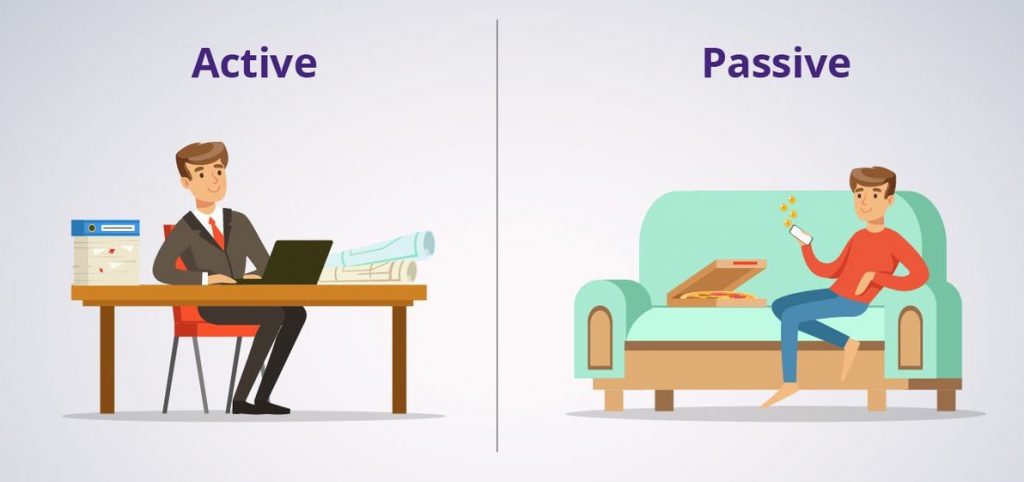 Active

Passive